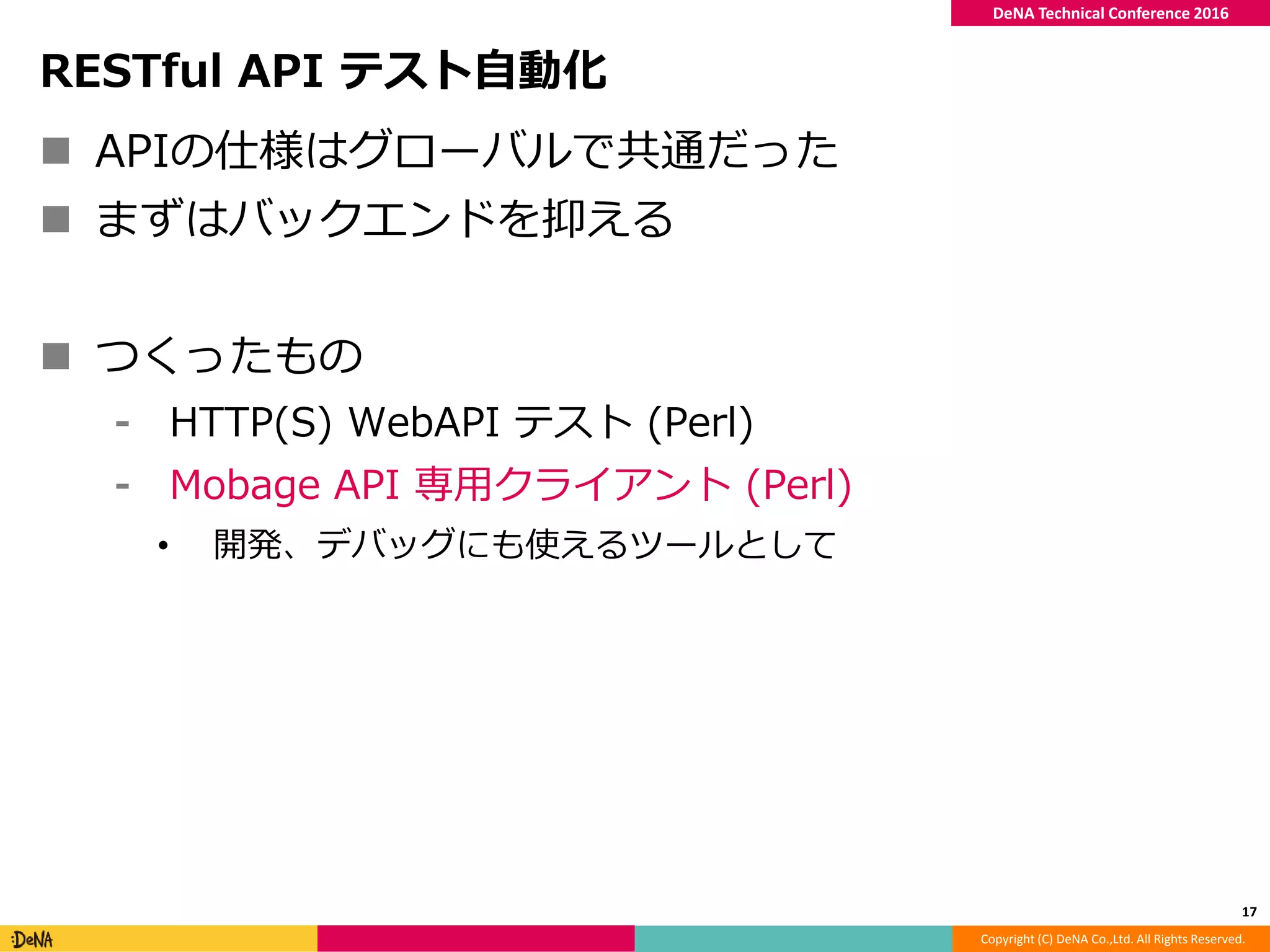 DeNA Technical Conference 2016

RESTful API テスト自動化

■ APIの仕様はグローバルで共通だった
■ まずはバックエンドを抑える

■ つくったもの
- HTTP(S) WebAPI テスト (Perl)
- Mobage API 専用クライアント (Perl)
• 開発、デバッグにも使えるツールとして

17

:DeNA

Copyright (C) DeNA Co.,Ltd. All Rights Reserved.